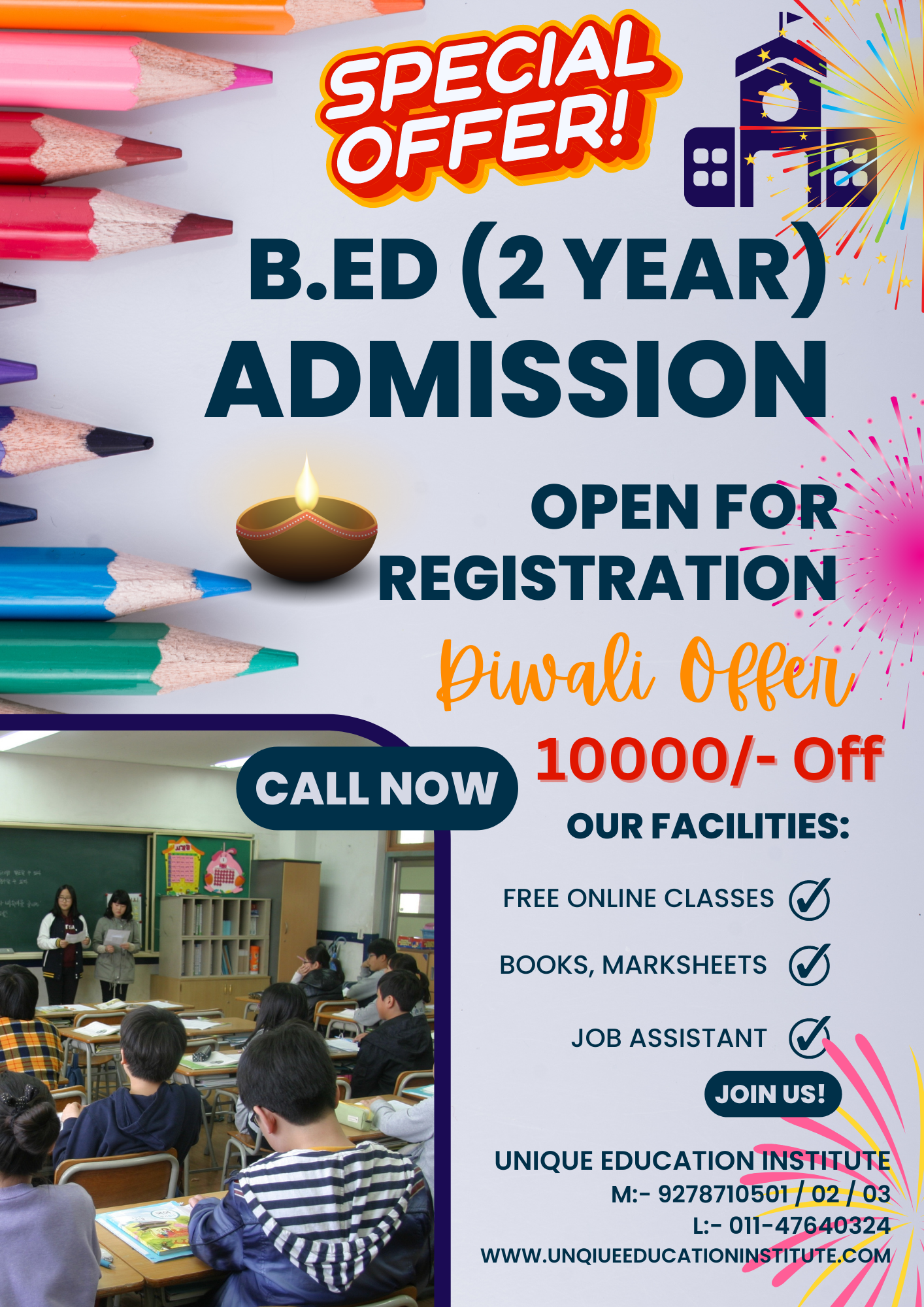 SPECIAL OFFER!

B.ED (2 YEAR) ADMISSION

OPEN FOR REGISTRATION

Diwali Offer

10000/- Off

CALL NOW

OUR FACILITIES:

FREE ONLINE CLASSES

BOOKS, MARKSHEETS

JOB ASSISTANT

JOIN US!

UNIQUE EDUCATION INSTITUTE
M:- 9278710501 / 02 / 03
L:- 011-47640324
WWW.UNQIUEEDUCATIONINSTITUTE.COM